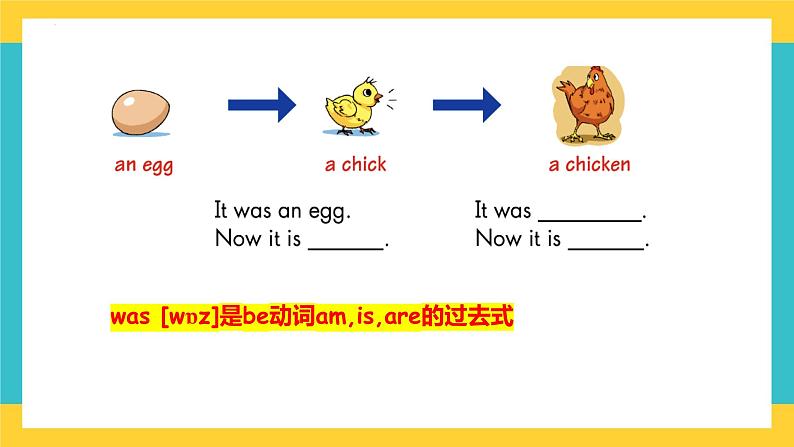 an egg

a chick

a chicken

It was an egg.
Now it is ______.

It was ________.
Now it is ______.

was [wɒz]是be动词am,is,are的过去式